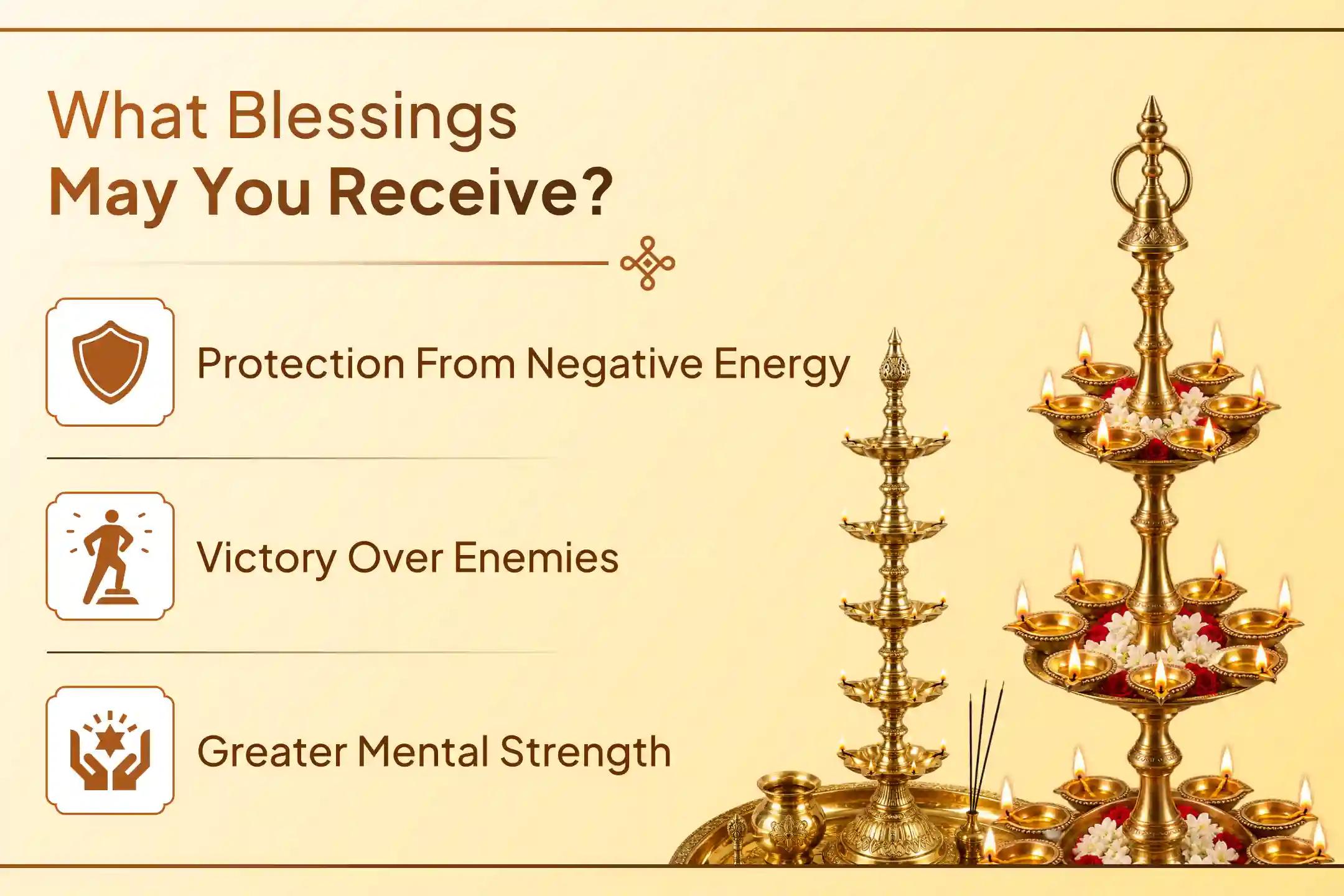 What Blessings
May You Receive?

Protection From Negative Energy

Victory Over Enemies

Greater Mental Strength